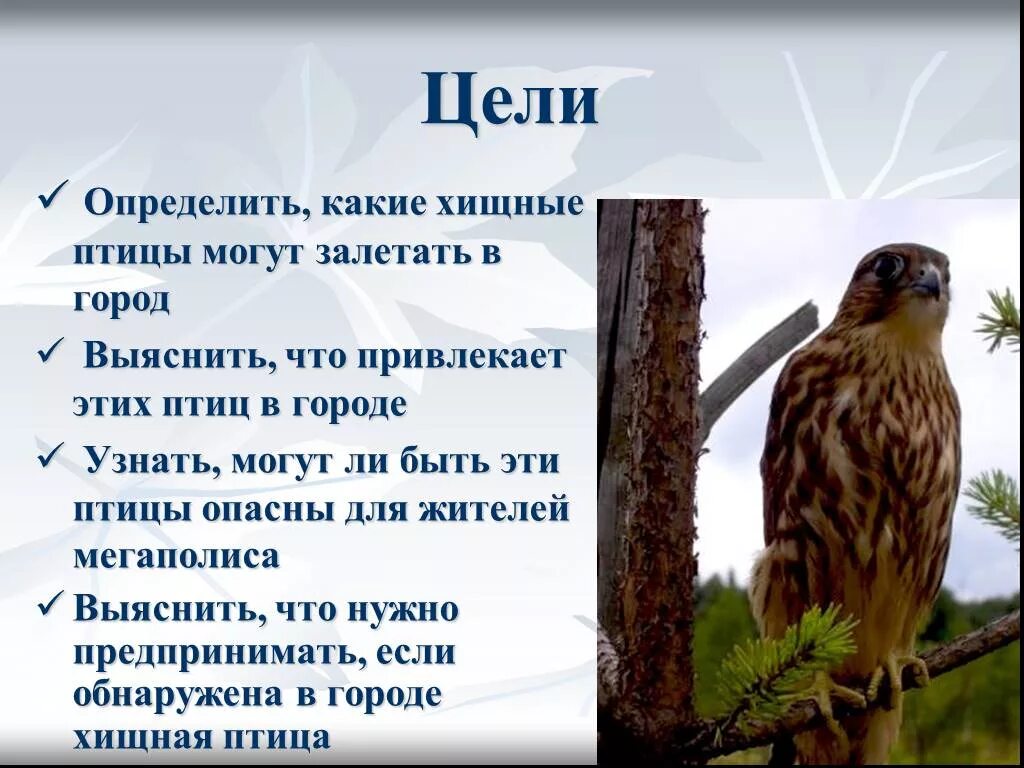 Цели

✓ Определить, какие хищные птицы могут залетать в город

✓ Выяснить, что привлекает этих птиц в городе

✓ Узнать, могут ли быть эти птицы опасны для жителей мегаполиса

✓ Выяснить, что нужно предпринимать, если обнаружена в городе хищная птица